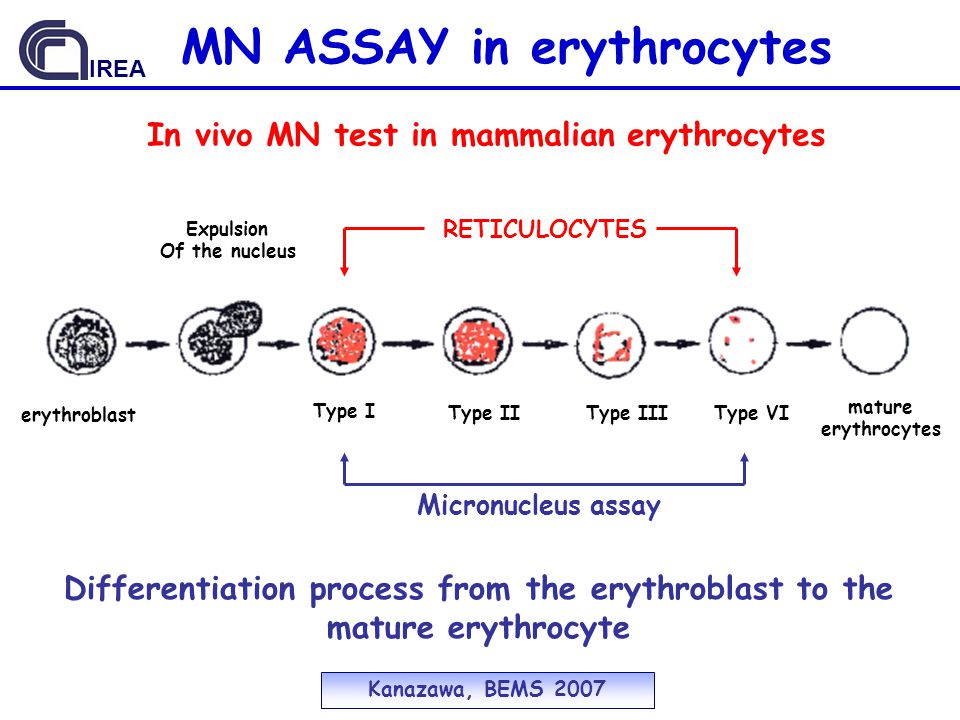 IREA

MN ASSAY in erythrocytes

In vivo MN test in mammalian erythrocytes

Expulsion
Of the nucleus

RETICULOCYTES

erythroblast

Type I

Type II

Type III

Type VI

mature
erythrocytes

Micronucleus assay

Differentiation process from the erythroblast to the mature erythrocyte

Kanazawa, BEMS 2007